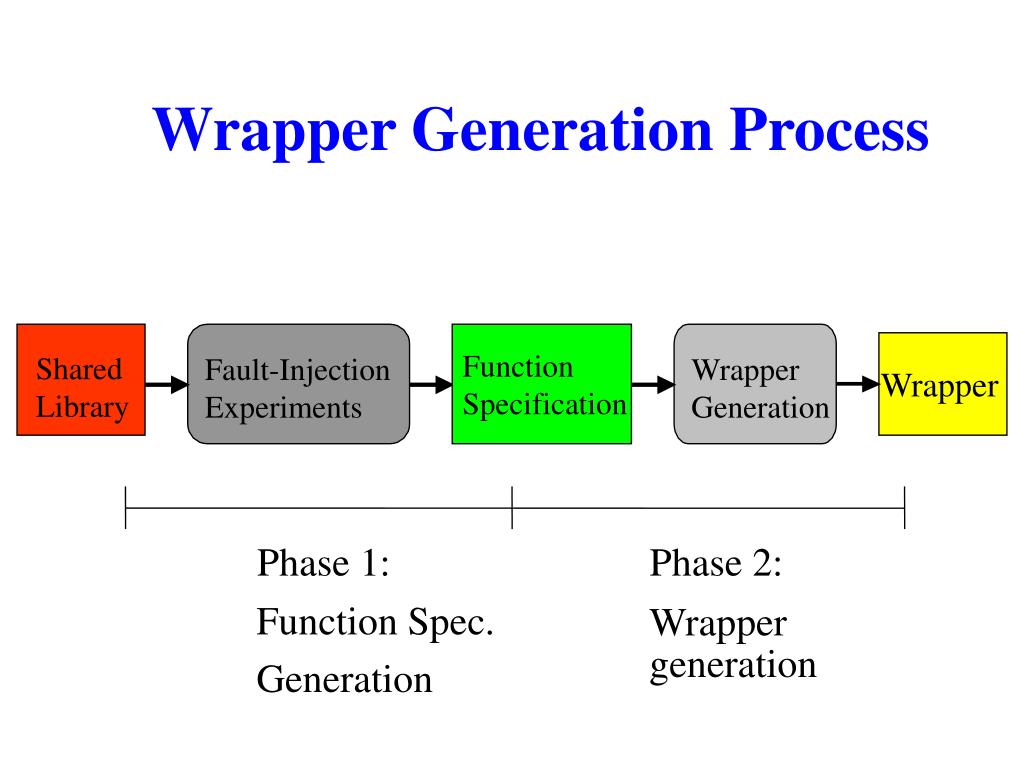 Wrapper Generation Process

Shared Library

Fault-Injection Experiments

Function Specification

Wrapper Generation

Wrapper

Phase 1:
Function Spec.
Generation

Phase 2:
Wrapper generation